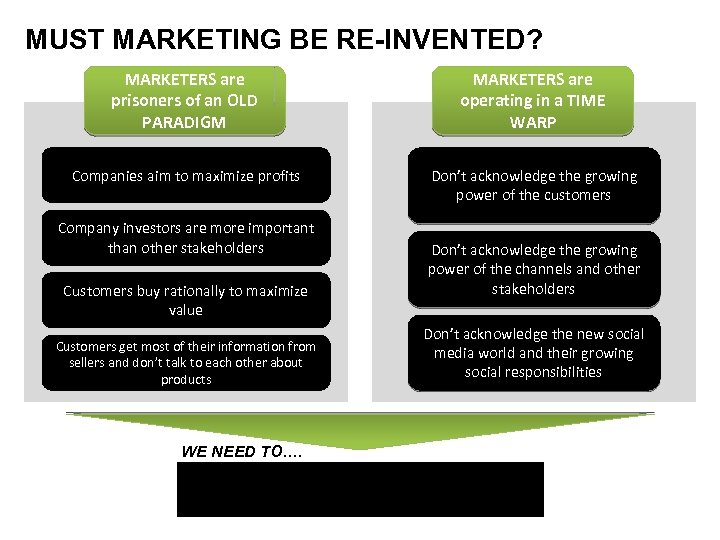 MUST MARKETING BE RE-INVENTED?

MARKETERS are prisoners of an OLD PARADIGM

Companies aim to maximize profits

Company investors are more important than other stakeholders

Customers buy rationally to maximize value

Customers get most of their information from sellers and don't talk to each other about products

MARKETERS are operating in a TIME WARP

Don't acknowledge the growing power of the customers

Don't acknowledge the growing power of the channels and other stakeholders

Don't acknowledge the new social media world and their growing social responsibilities

WE NEED TO....